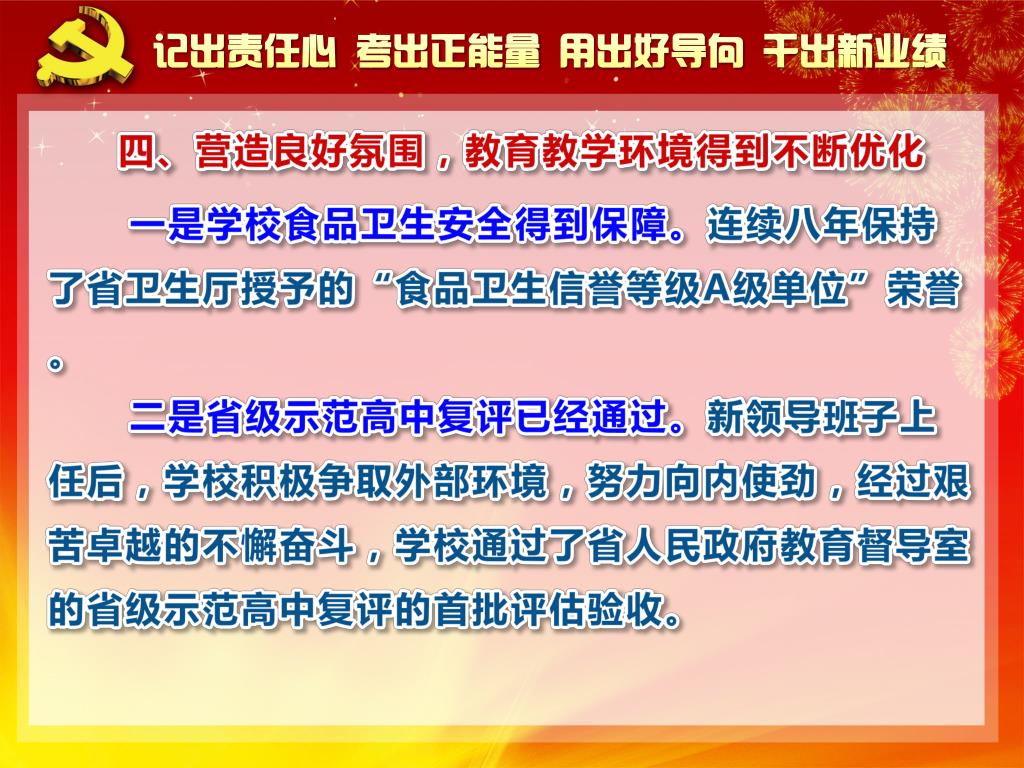 记出责任心 考出正能量 用出好导向 干出新业绩

四、营造良好氛围，教育教学环境得到不断优化

一是学校食品卫生安全得到保障。连续八年保持了省卫生厅授予的“食品卫生信誉等级A级单位”荣誉。

二是省级示范高中复评已经通过。新领导班子上任后，学校积极争取外部环境，努力向内使劲，经过艰苦卓越的不懈奋斗，学校通过了省人民政府教育督导室的省级示范高中复评的首批评估验收。